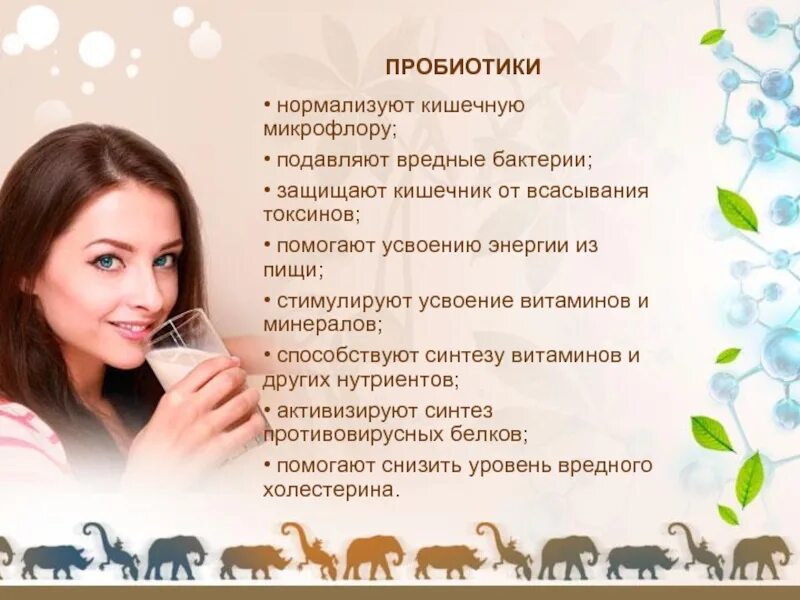 ПРОБИОТИКИ

• нормализуют кишечную микрофлору;

• подавляют вредные бактерии;

• защищают кишечник от всасывания токсинов;

• помогают усвоению энергии из пищи;

• стимулируют усвоение витаминов и минералов;

• способствуют синтезу витаминов и других нутриентов;

• активизируют синтез противовирусных белков;

• помогают снизить уровень вредного холестерина.